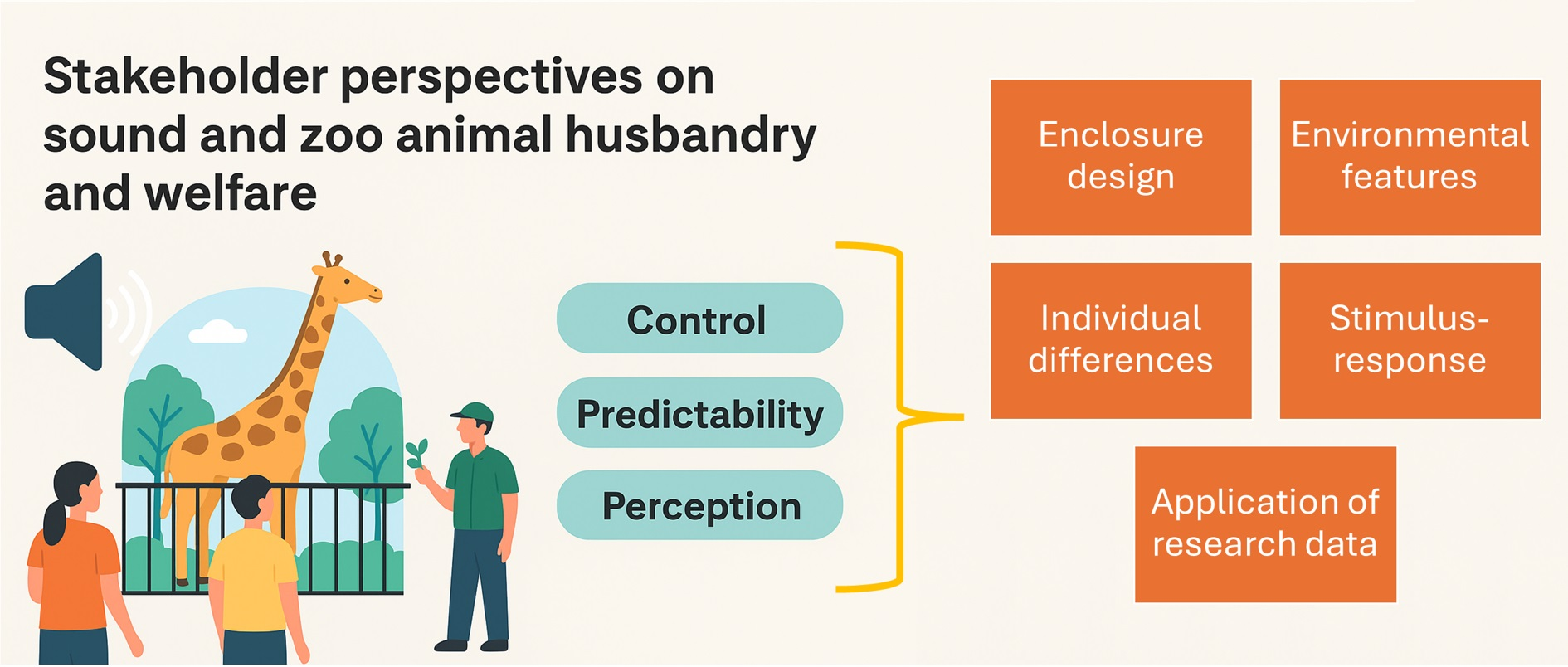 Stakeholder perspectives on sound and zoo animal husbandry and welfare

Control

Predictability

Perception

Enclosure design

Environmental features

Individual differences

Stimulus-response

Application of research data